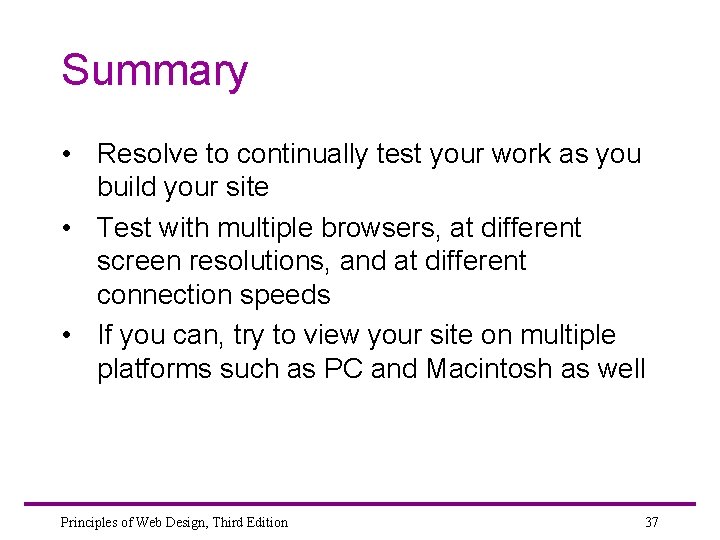 Summary

• Resolve to continually test your work as you build your site
• Test with multiple browsers, at different screen resolutions, and at different connection speeds
• If you can, try to view your site on multiple platforms such as PC and Macintosh as well

Principles of Web Design, Third Edition

37